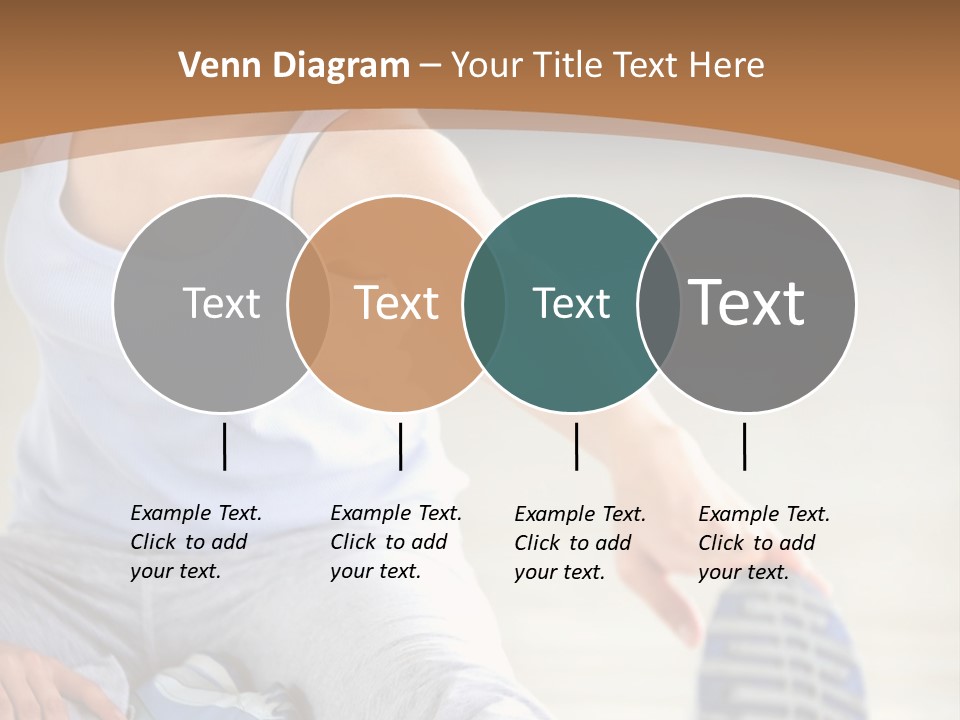 Venn Diagram – Your Title Text Here

Text

Text

Text

Text

Example Text. Click to add your text.

Example Text. Click to add your text.

Example Text. Click to add your text.

Example Text. Click to add your text.